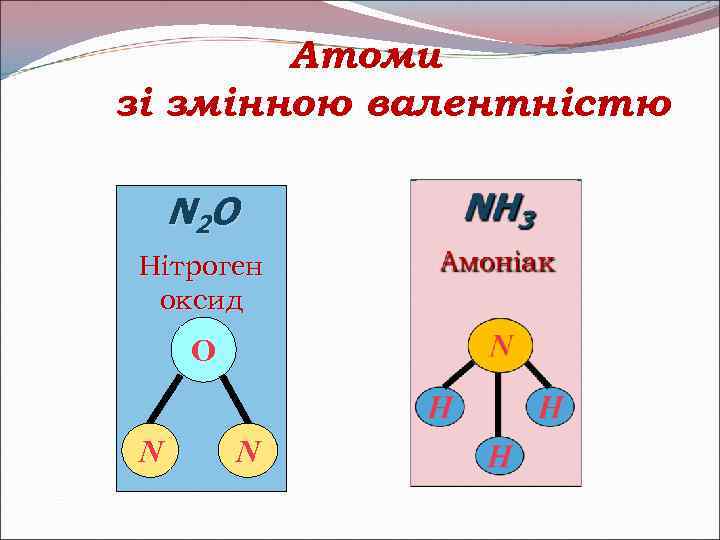 Атоми
зі змінною валентністю

$N_2O$

Нітроген оксид

O

N N

$NH_3$

Амоніак

N

H H

H